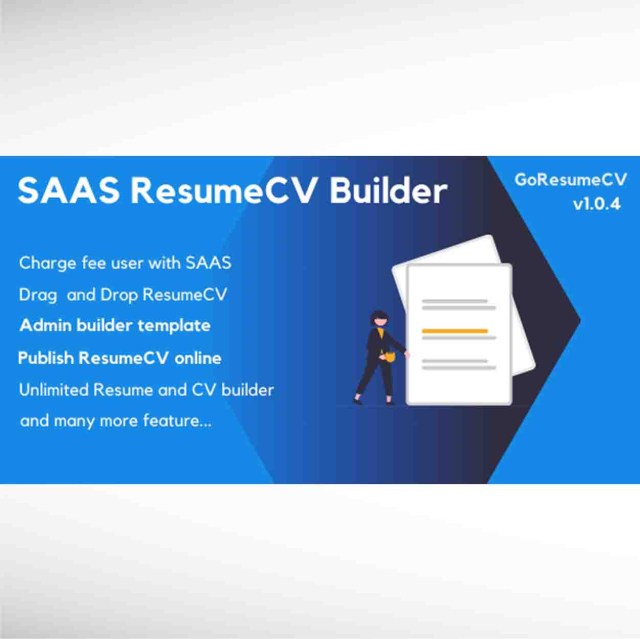 SAAS ResumeCV Builder

GoResumeCV
v1.0.4

Charge fee user with SAAS
Drag and Drop ResumeCV
Admin builder template
Publish ResumeCV online
Unlimited Resume and CV builder
and many more feature...